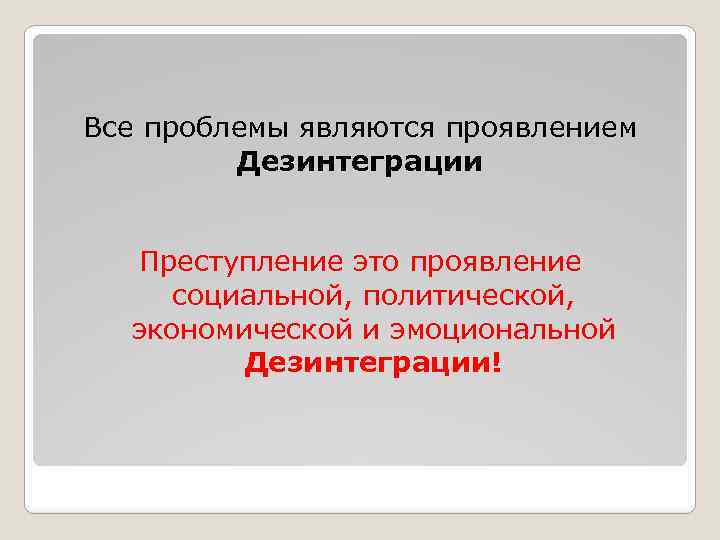 Все проблемы являются проявлением Дезинтеграции

Преступление это проявление социальной, политической, экономической и эмоциональной Дезинтеграции!